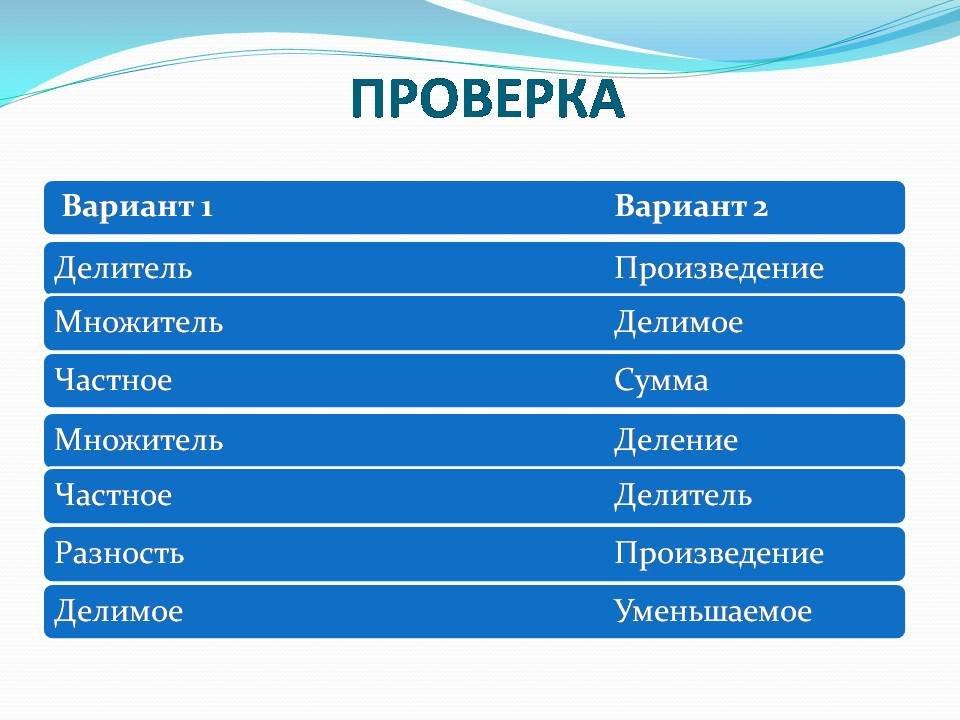 ПРОВЕРКА

| Вариант 1 | Вариант 2 |
|---|---|
| Делитель | Произведение |
| Множитель | Делимое |
| Частное | Сумма |
| Множитель | Деление |
| Частное | Делитель |
| Разность | Произведение |
| Делимое | Уменьшаемое |